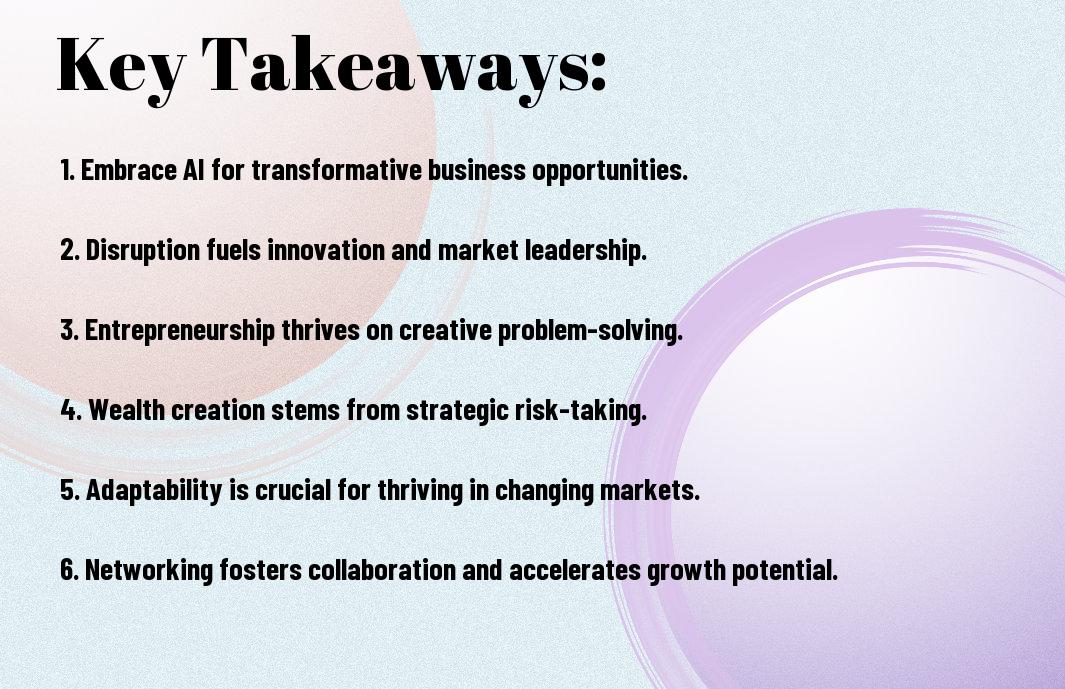 Key Takeaways:

1. Embrace AI for transformative business opportunities.

2. Disruption fuels innovation and market leadership.

3. Entrepreneurship thrives on creative problem-solving.

4. Wealth creation stems from strategic risk-taking.

5. Adaptability is crucial for thriving in changing markets.

6. Networking fosters collaboration and accelerates growth potential.